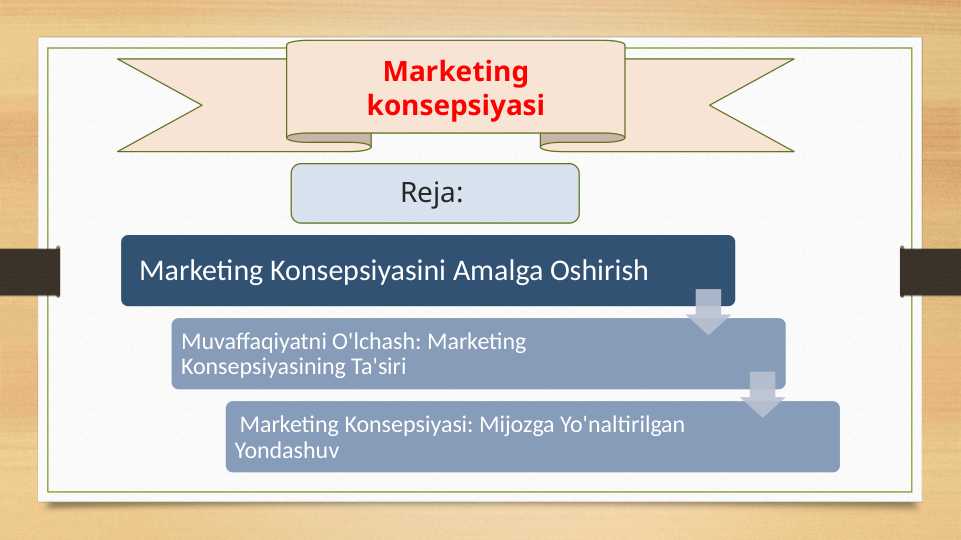 Marketing konsepsiyasi

Reja:

Marketing Konsepsiyasini Amalga Oshirish

Muvaffaqiyatni O'lchash: Marketing Konsepsiyasining Ta'siri

Marketing Konsepsiyasi: Mijozga Yo'naltirilgan Yondashuv